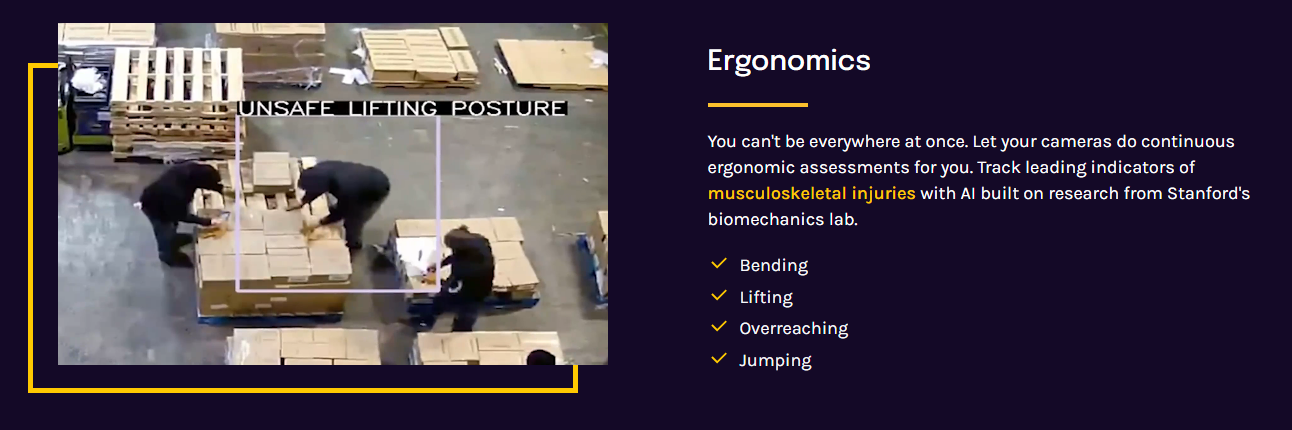 UNSAFE LIFTING POSTURE

Ergonomics

You can't be everywhere at once. Let your cameras do continuous ergonomic assessments for you. Track leading indicators of musculoskeletal injuries with AI built on research from Stanford's biomechanics lab.

Bending
Lifting
Overreaching
Jumping